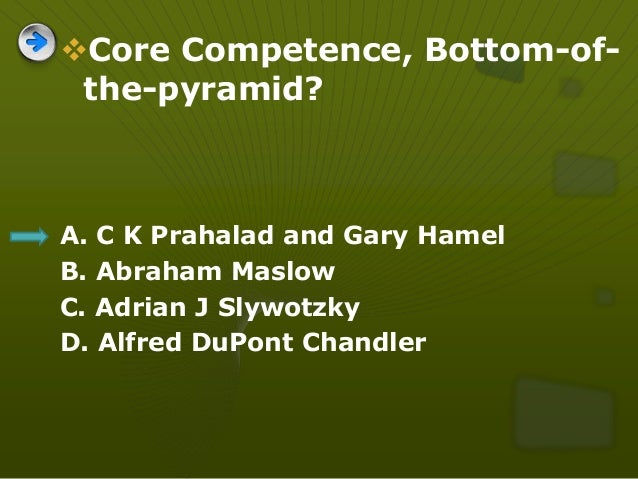 Core Competence, Bottom-of-the-pyramid?

A. C K Prahalad and Gary Hamel
B. Abraham Maslow
C. Adrian J Slywotzky
D. Alfred DuPont Chandler